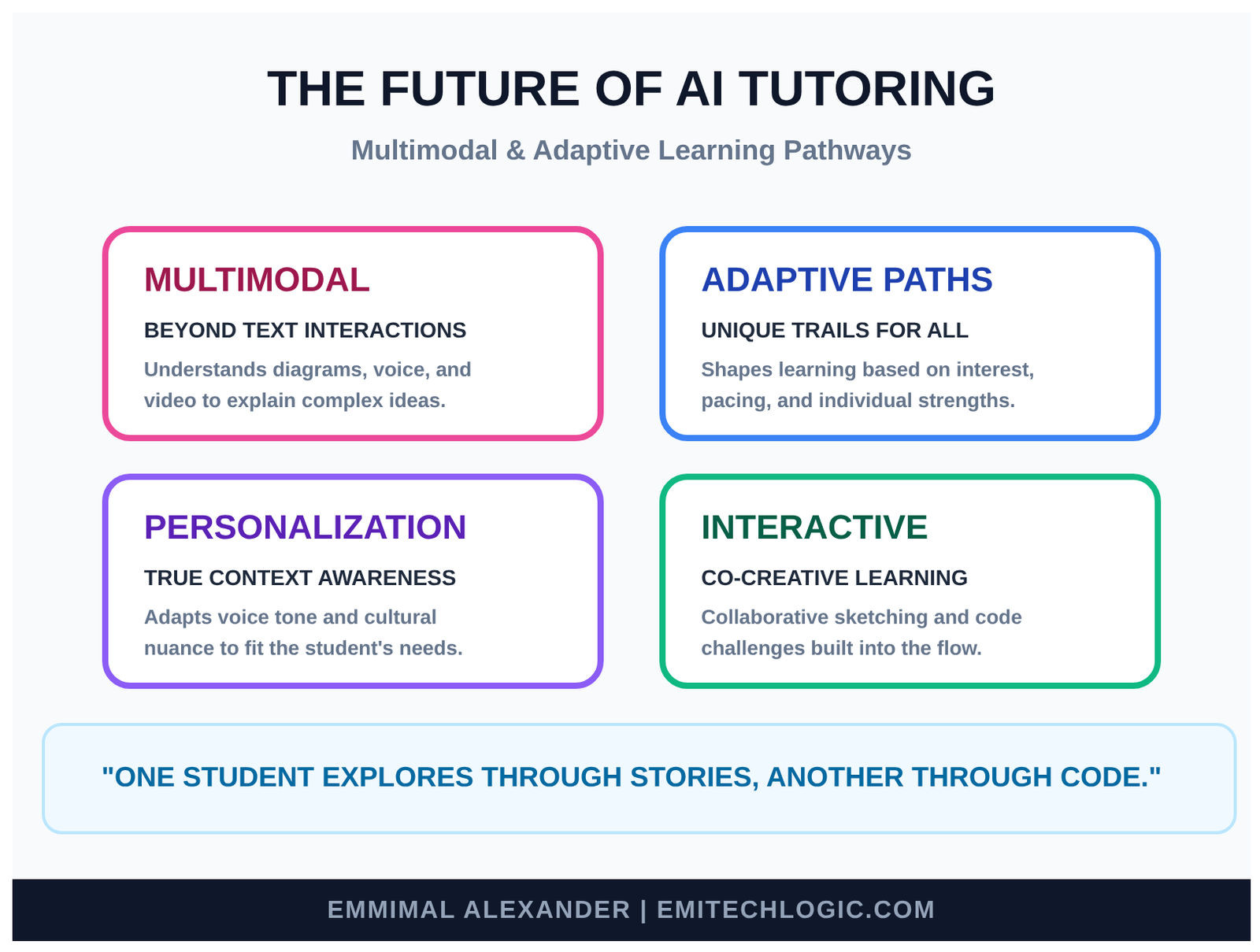 THE FUTURE OF AI TUTORING

Multimodal & Adaptive Learning Pathways

MULTIMODAL

BEYOND TEXT INTERACTIONS

Understands diagrams, voice, and video to explain complex ideas.

ADAPTIVE PATHS

UNIQUE TRAILS FOR ALL

Shapes learning based on interest, pacing, and individual strengths.

PERSONALIZATION

TRUE CONTEXT AWARENESS

Adapts voice tone and cultural nuance to fit the student's needs.

INTERACTIVE

CO-CREATIVE LEARNING

Collaborative sketching and code challenges built into the flow.

"ONE STUDENT EXPLORES THROUGH STORIES, ANOTHER THROUGH CODE."

EMMIMAL ALEXANDER | EMITECHLOGIC.COM